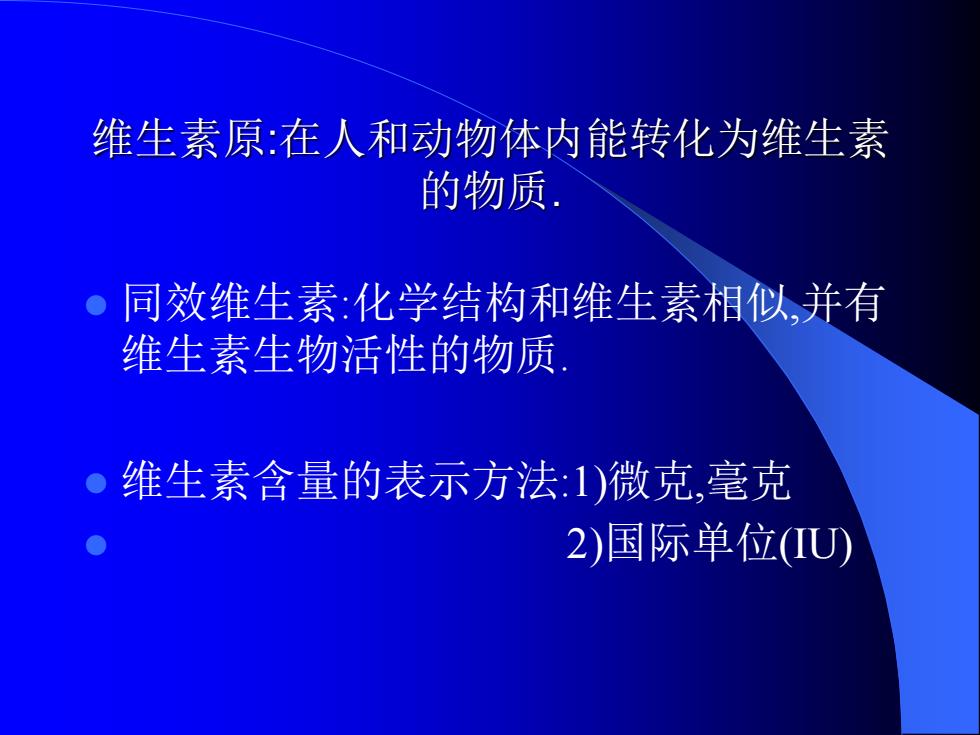 维生素原:在人和动物体内能转化为维生素的物质.

同效维生素:化学结构和维生素相似,并有维生素生物活性的物质.

维生素含量的表示方法:1)微克,毫克

2)国际单位(IU)